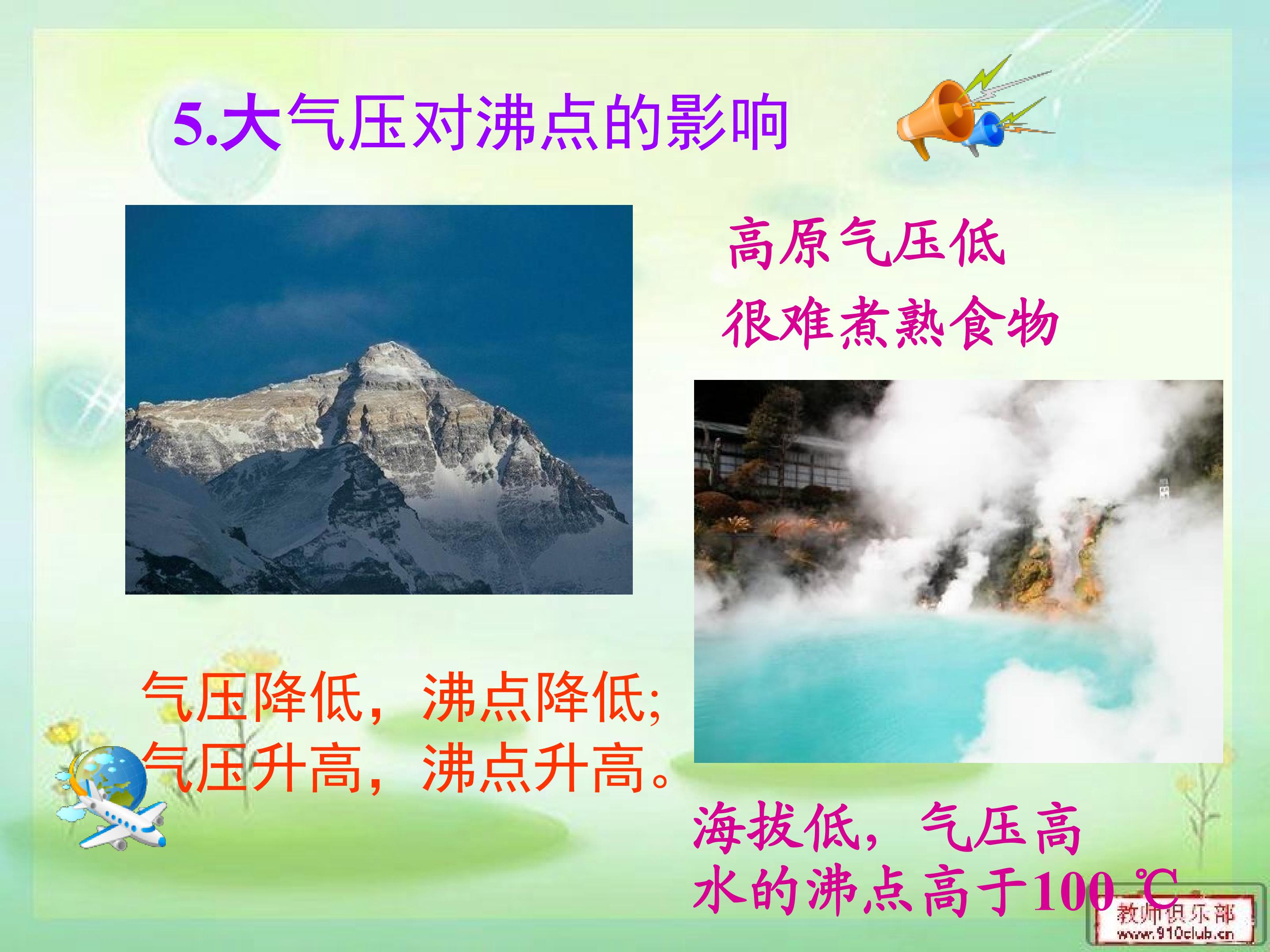 5.大气压对沸点的影响

高原气压低
很难煮熟食物

气压降低，沸点降低;
气压升高，沸点升高。

海拔低，气压高
水的沸点高于100 ℃

教师俱乐部
www.910club.cn